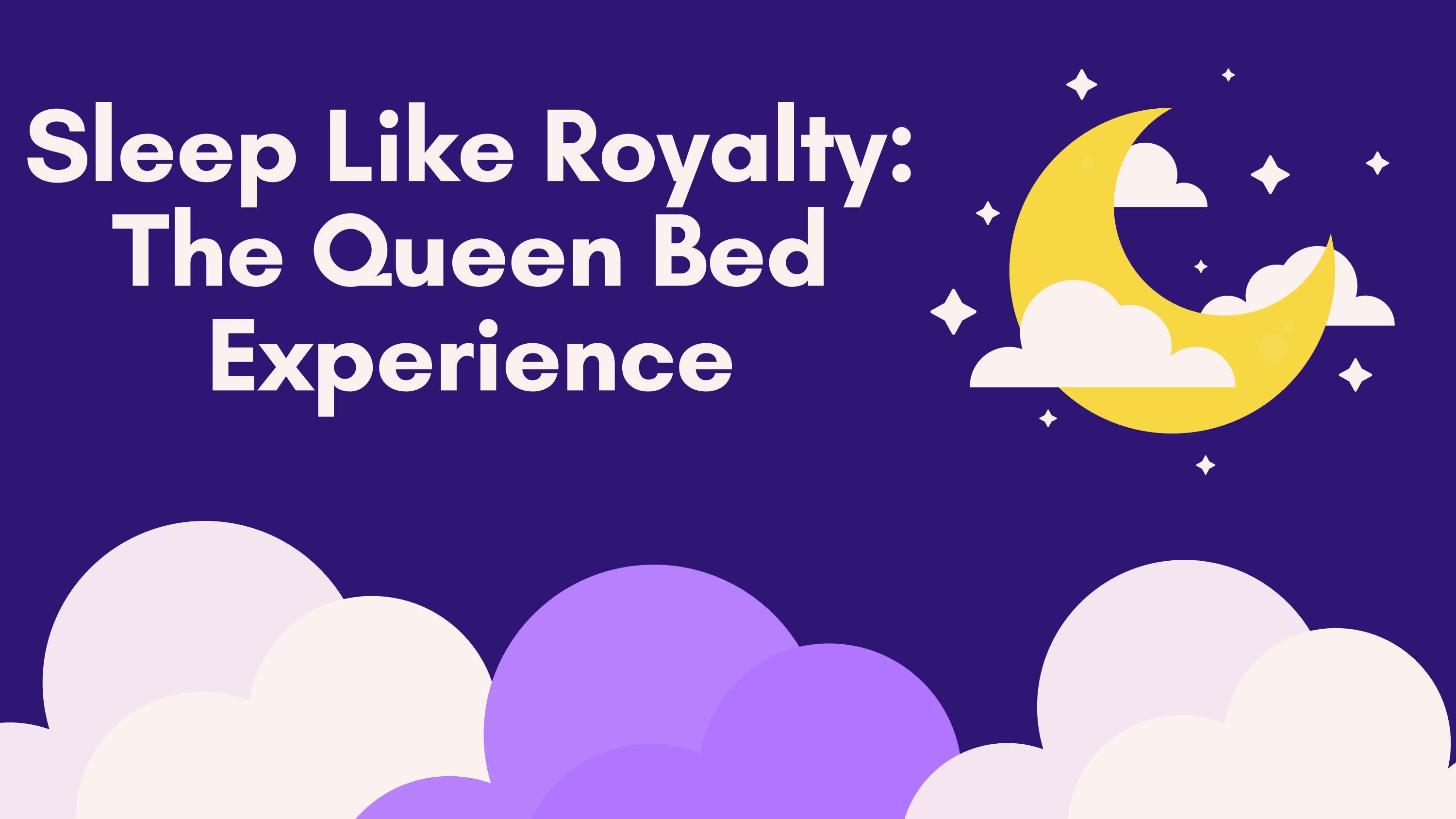 Sleep Like Royalty: The Queen Bed Experience